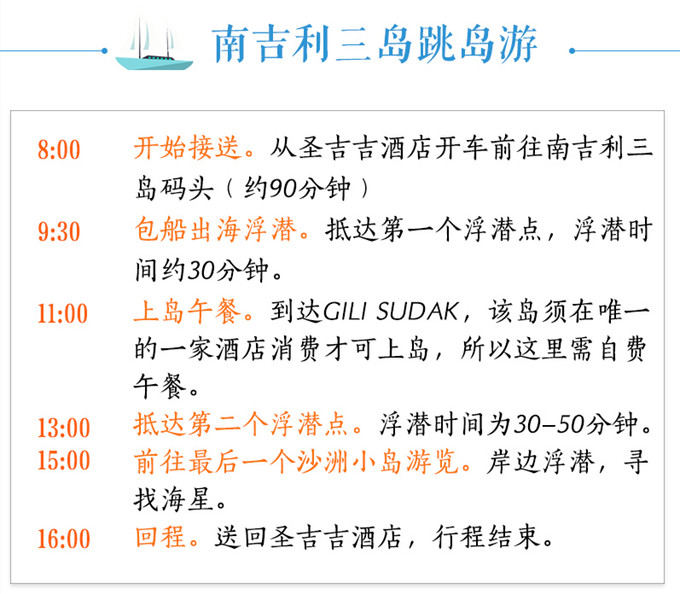 南吉利三岛跳岛游

8:00 开始接送。从圣吉吉酒店开车前往南吉利三岛码头（约90分钟）

9:30 包船出海浮潜。抵达第一个浮潜点，浮潜时间约30分钟。

11:00 上岛午餐。到达GILI SUDAK，该岛须在唯一的一家酒店消费才可上岛，所以这里需自费午餐。

13:00 抵达第二个浮潜点。浮潜时间为30–50分钟。

15:00 前往最后一个沙洲小岛游览。岸边浮潜，寻找海星。

16:00 回程。送回圣吉吉酒店，行程结束。